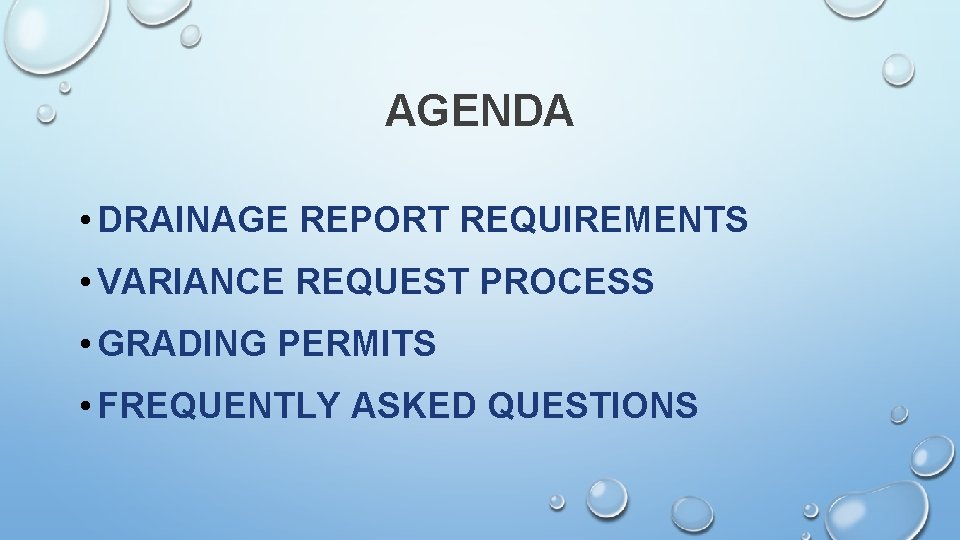 AGENDA

• DRAINAGE REPORT REQUIREMENTS
• VARIANCE REQUEST PROCESS
• GRADING PERMITS
• FREQUENTLY ASKED QUESTIONS